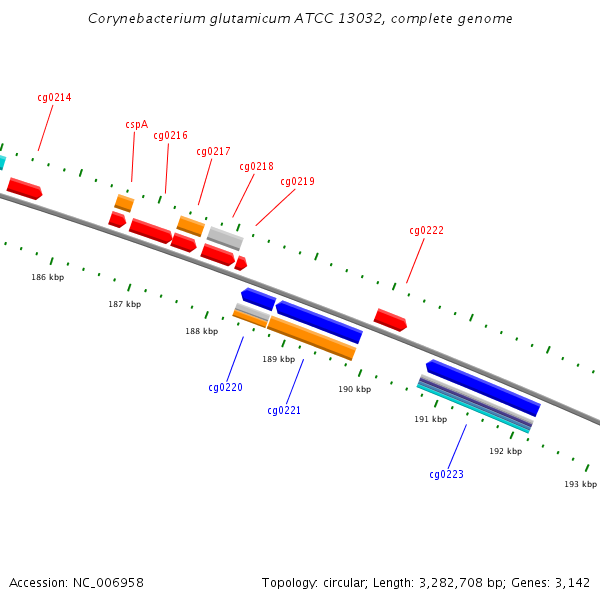 Corynebacterium glutamicum ATCC 13032, complete genome

cg0214

cspA

cg0216

cg0217

cg0218

cg0219

cg0222

186 kbp

187 kbp

188 kbp

189 kbp

190 kbp

191 kbp

192 kbp

193 kbp

cg0220

cg0221

cg0223

Accession: NC_006958

Topology: circular; Length: 3,282,708 bp; Genes: 3,142